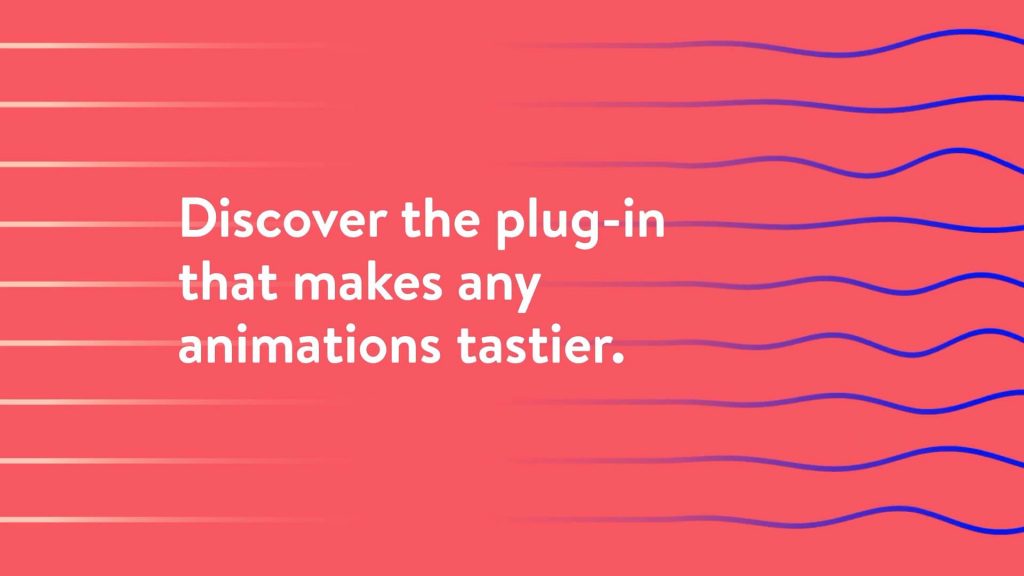 Discover the plug-in that makes any animations tastier.